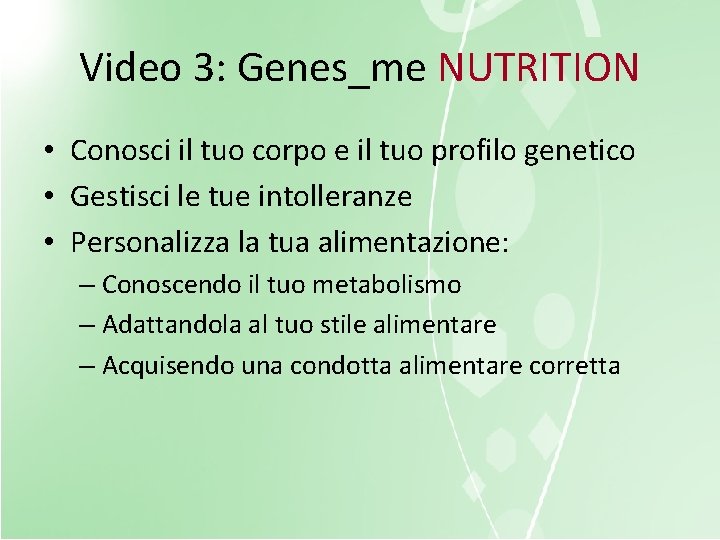 Video 3: Genes_me NUTRITION

• Conosci il tuo corpo e il tuo profilo genetico
• Gestisci le tue intolleranze
• Personalizza la tua alimentazione:
– Conoscendo il tuo metabolismo
– Adattandola al tuo stile alimentare
– Acquisendo una condotta alimentare corretta